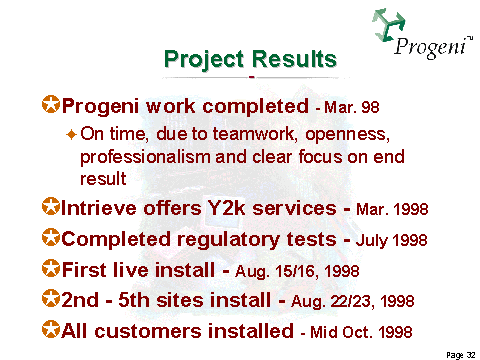 Progeni™

Project Results

Progeni work completed - Mar. 98

On time, due to teamwork, openness, professionalism and clear focus on end result

Intrieve offers Y2k services - Mar. 1998

Completed regulatory tests - July 1998

First live install - Aug. 15/16, 1998

2nd - 5th sites install - Aug. 22/23, 1998

All customers installed - Mid Oct. 1998

Page 32